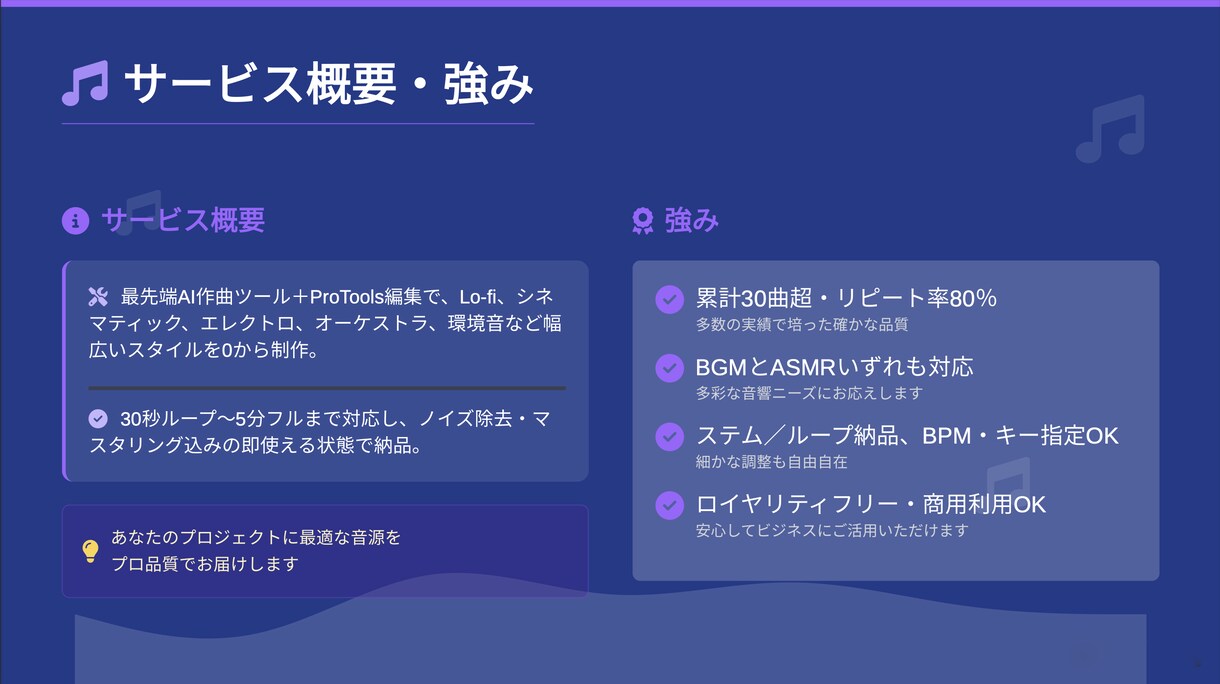 サービス概要・強み

サービス概要

最先端AI作曲ツール＋ProTools編集で、Lo-fi、シネマティック、エレクトロ、オーケストラ、環境音など幅広いスタイルを0から制作。

30秒ループ〜5分フルまで対応し、ノイズ除去・マスタリング込みの即使える状態で納品。

あなたのプロジェクトに最適な音源を
プロ品質でお届けします

強み

累計30曲超・リピート率80%
多数の実績で培った確かな品質

BGMとASMRいずれも対応
多彩な音響ニーズにお応えします

ステム／ループ納品、BPM・キー指定OK
細かな調整も自由自在

ロイヤリティフリー・商用利用OK
安心してビジネスにご活用いただけます